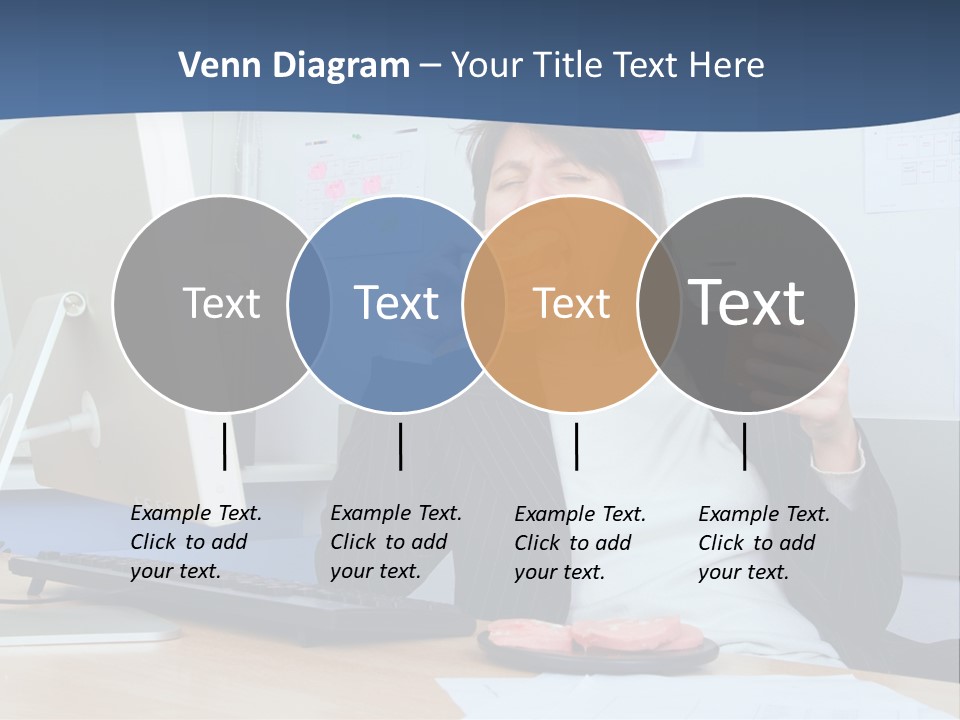 Venn Diagram – Your Title Text Here

Text

Text

Text

Text

Example Text. Click to add your text.

Example Text. Click to add your text.

Example Text. Click to add your text.

Example Text. Click to add your text.